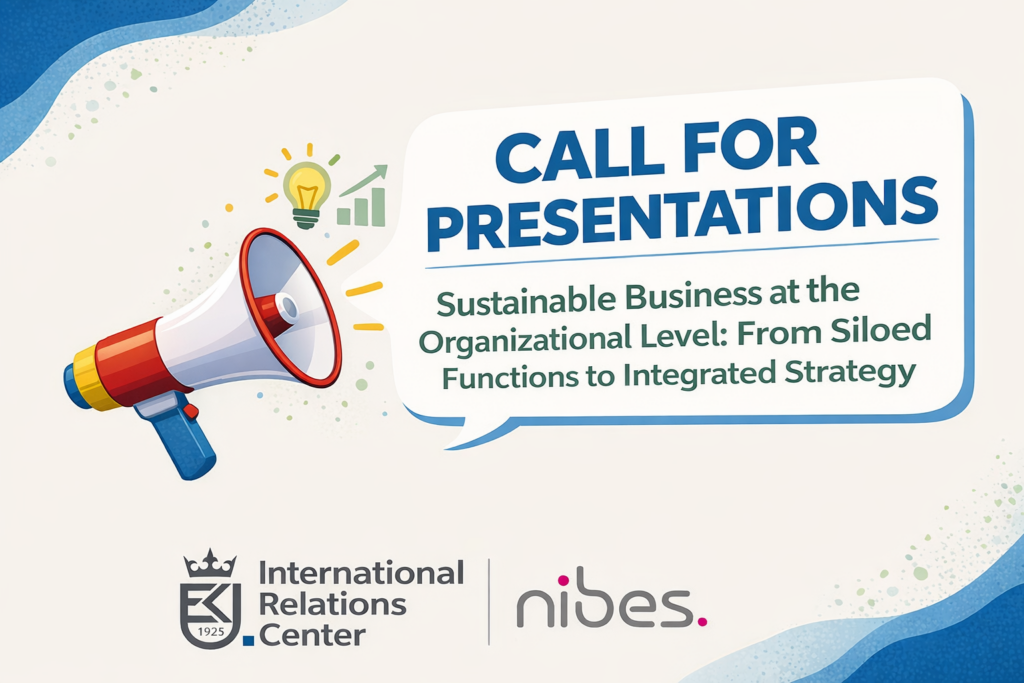 CALL FOR PRESENTATIONS

Sustainable Business at the Organizational Level: From Siloed Functions to Integrated Strategy

EKJ 1925 International Relations Center

nibes.